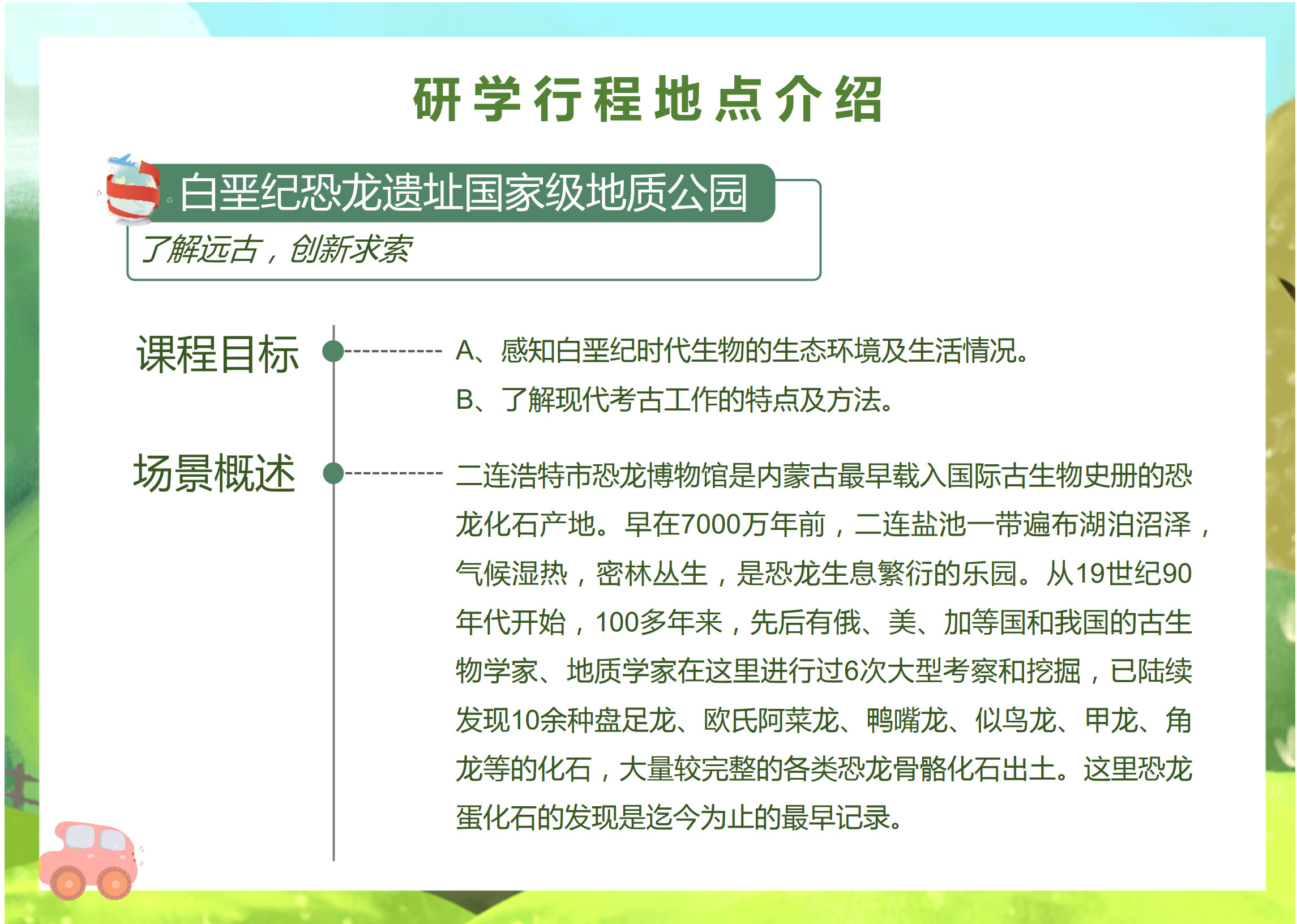 研学行程地点介绍

白垩纪恐龙遗址国家级地质公园

了解远古，创新求索

课程目标

A、感知白垩纪时代生物的生态环境及生活情况。

B、了解现代考古工作的特点及方法。

场景概述

二连浩特市恐龙博物馆是内蒙古最早载入国际古生物史册的恐龙化石产地。早在7000万年前，二连盐池一带遍布湖泊沼泽，气候湿热，密林丛生，是恐龙生息繁衍的乐园。从19世纪90年代开始，100多年来，先后有俄、美、加等国和我国的古生物学家、地质学家在这里进行过6次大型考察和挖掘，已陆续发现10余种盘足龙、欧氏阿莱龙、鸭嘴龙、似鸟龙、甲龙、角龙等的化石，大量较完整的各类恐龙骨骼化石出土。这里恐龙蛋化石的发现是迄今为止的最早记录。